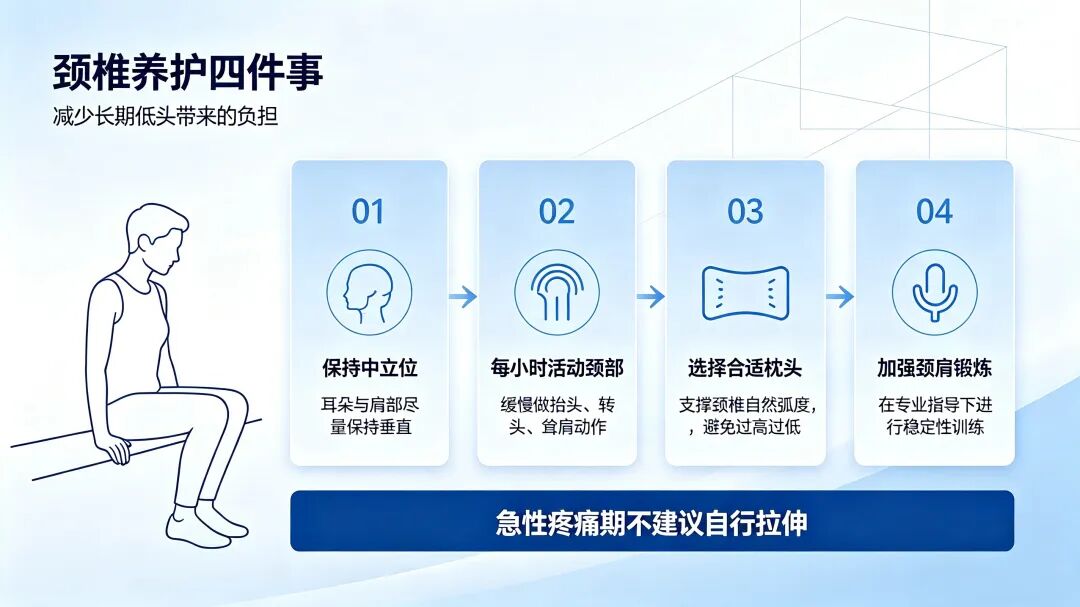 颈椎养护四件事

减少长期低头带来的负担

01

保持中立位

耳朵与肩部尽量保持垂直

02

每小时活动颈部

缓慢做抬头、转头、耸肩动作

03

选择合适枕头

支撑颈椎自然弧度，，避免过高过低

04

加强颈肩锻炼

在专业指导下进行稳定性训练

急性疼痛期不建议自行拉伸